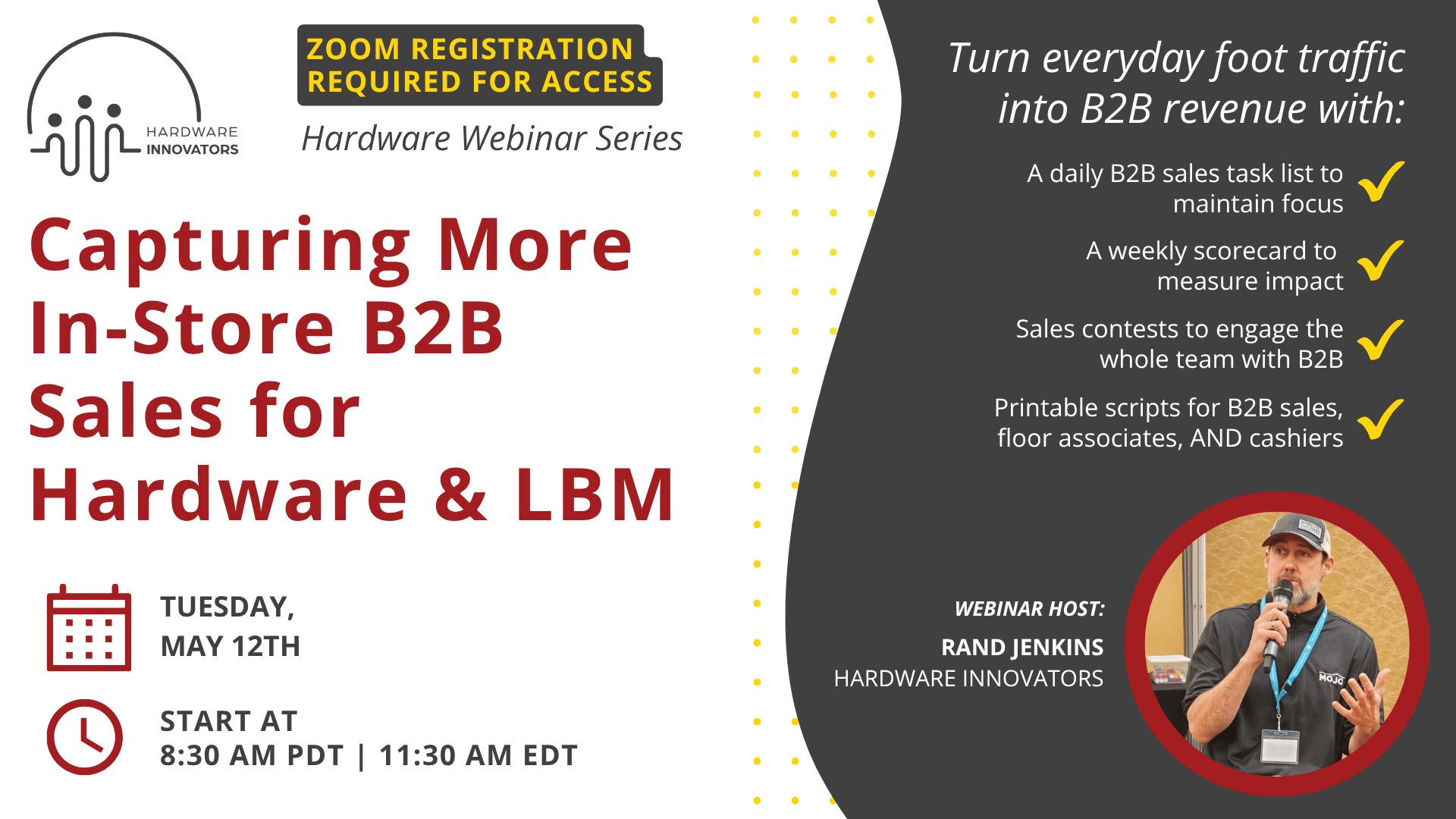 HARDWARE INNOVATORS

ZOOM REGISTRATION REQUIRED FOR ACCESS

Hardware Webinar Series

Capturing More In-Store B2B Sales for Hardware & LBM

TUESDAY, MAY 12TH

START AT
8:30 AM PDT | 11:30 AM EDT

Turn everyday foot traffic into B2B revenue with:

A daily B2B sales task list to maintain focus

A weekly scorecard to measure impact

Sales contests to engage the whole team with B2B

Printable scripts for B2B sales, floor associates, AND cashiers

WEBINAR HOST:
RAND JENKINS
HARDWARE INNOVATORS

MOJO